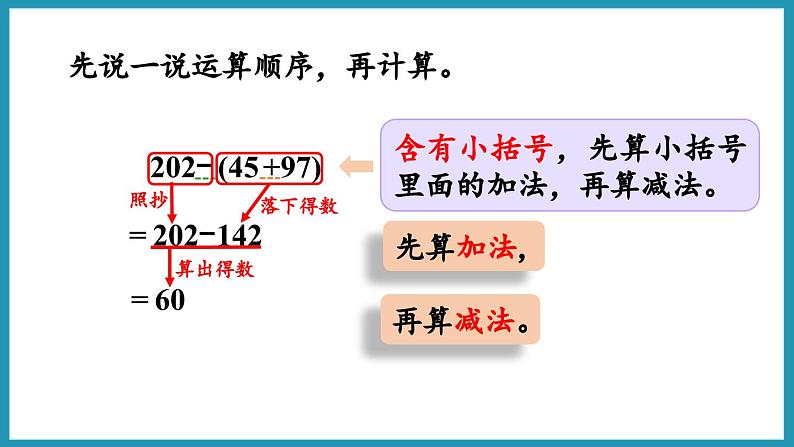 先说一说运算顺序，再计算。

$202-(45+97)$

照抄

落下得数

$=202-142$

算出得数

$=60$

含有小括号，先算小括号里面的加法，再算减法。

先算加法，

再算减法。